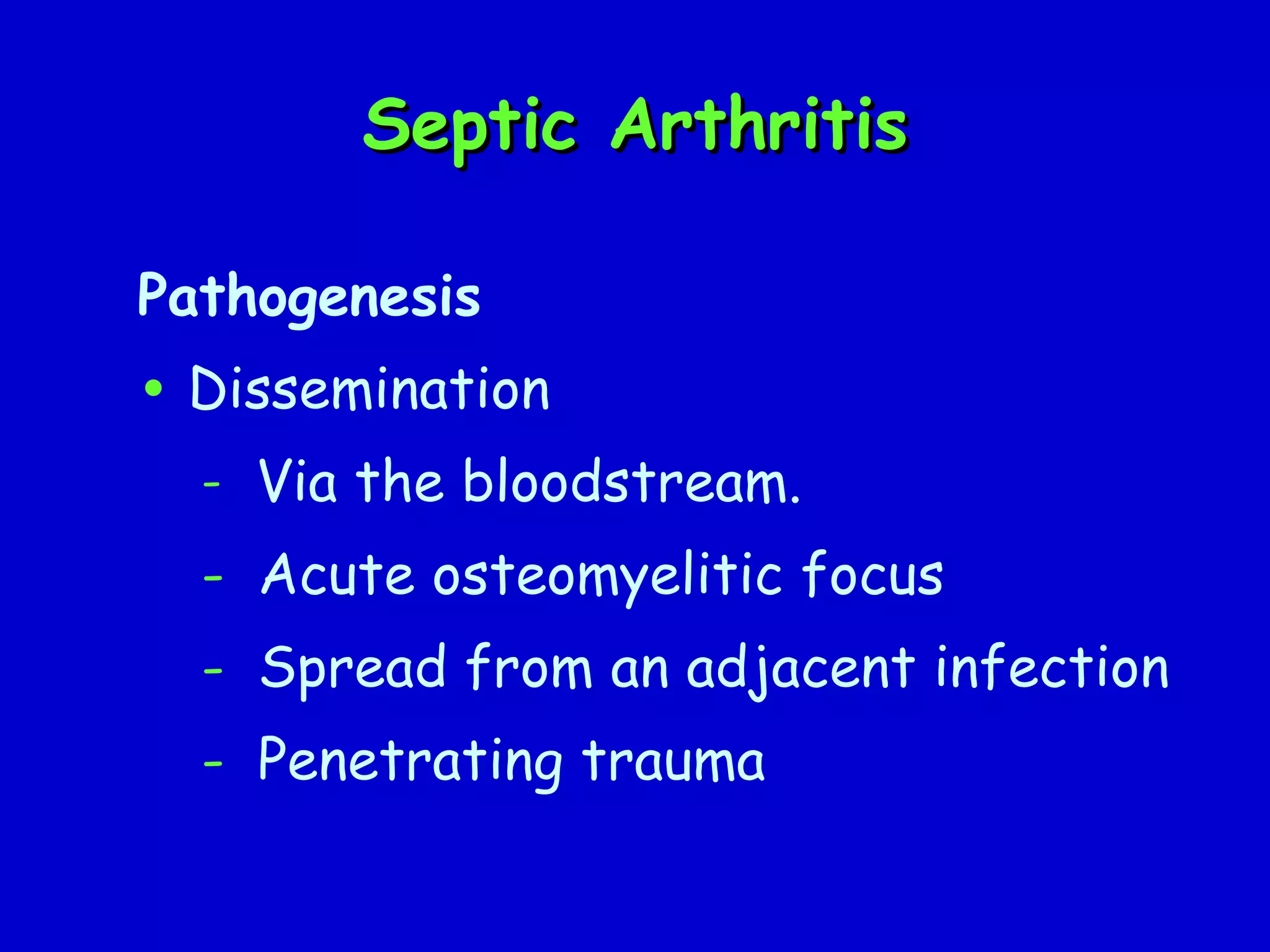 Septic Arthritis

Pathogenesis

• Dissemination

- Via the bloodstream.
- Acute osteomyelitic focus
- Spread from an adjacent infection
- Penetrating trauma